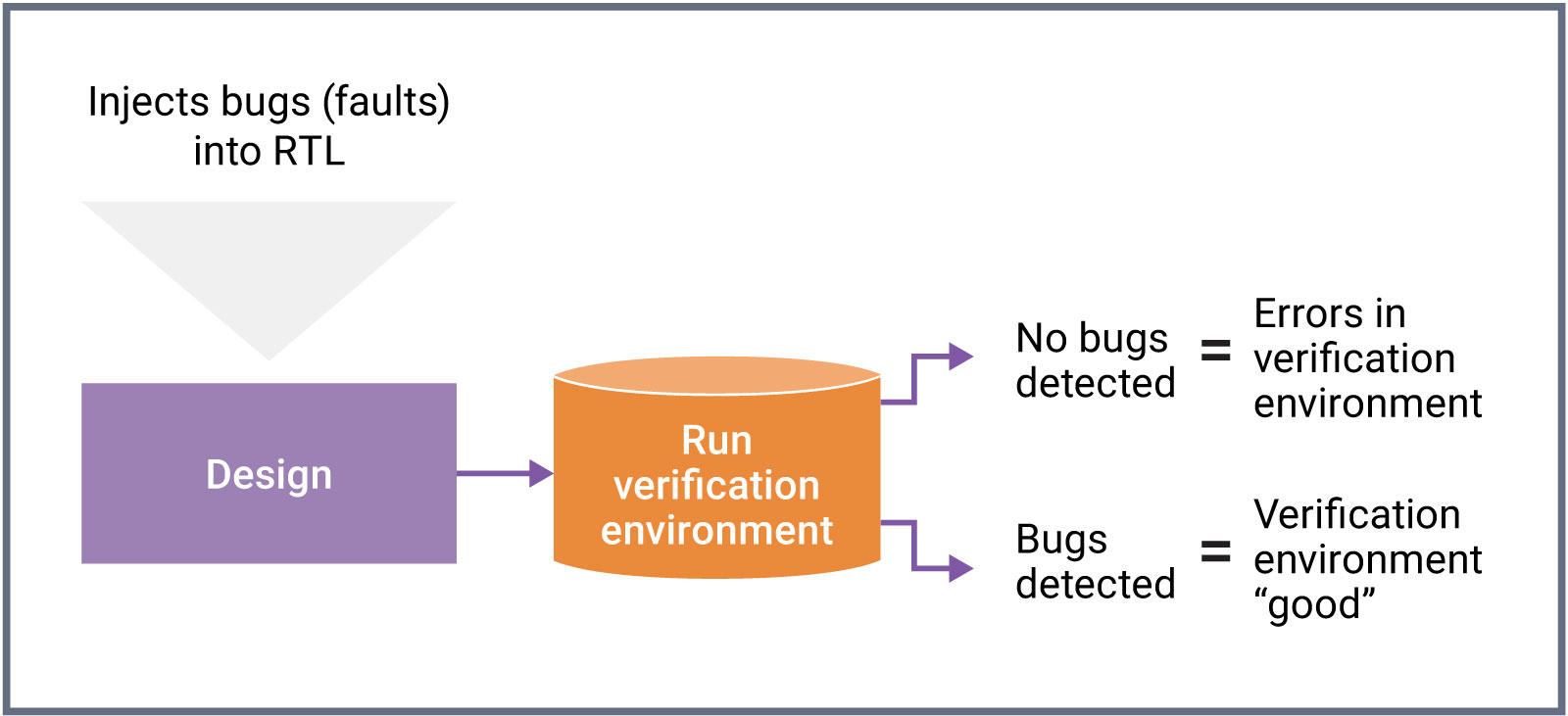 Injects bugs (faults) into RTL

Design

Run verification environment

No bugs detected = Errors in verification environment

Bugs detected = Verification environment “good”